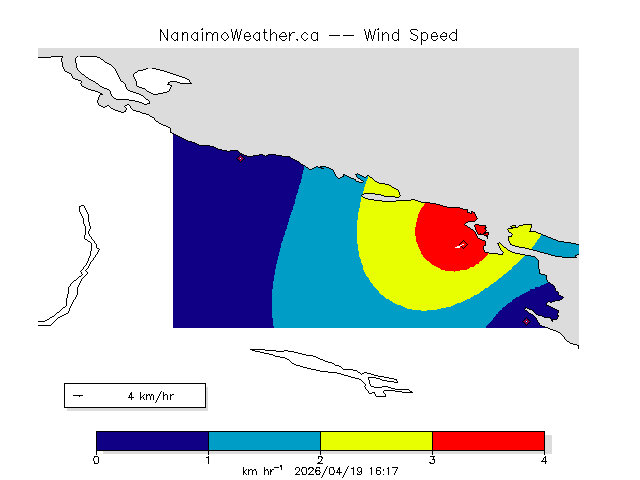 NanaimoWeather.ca -- Wind Speed

4 km/hr

0 1 2 3 4

km hr$^{-1}$ 2026/04/19 16:17